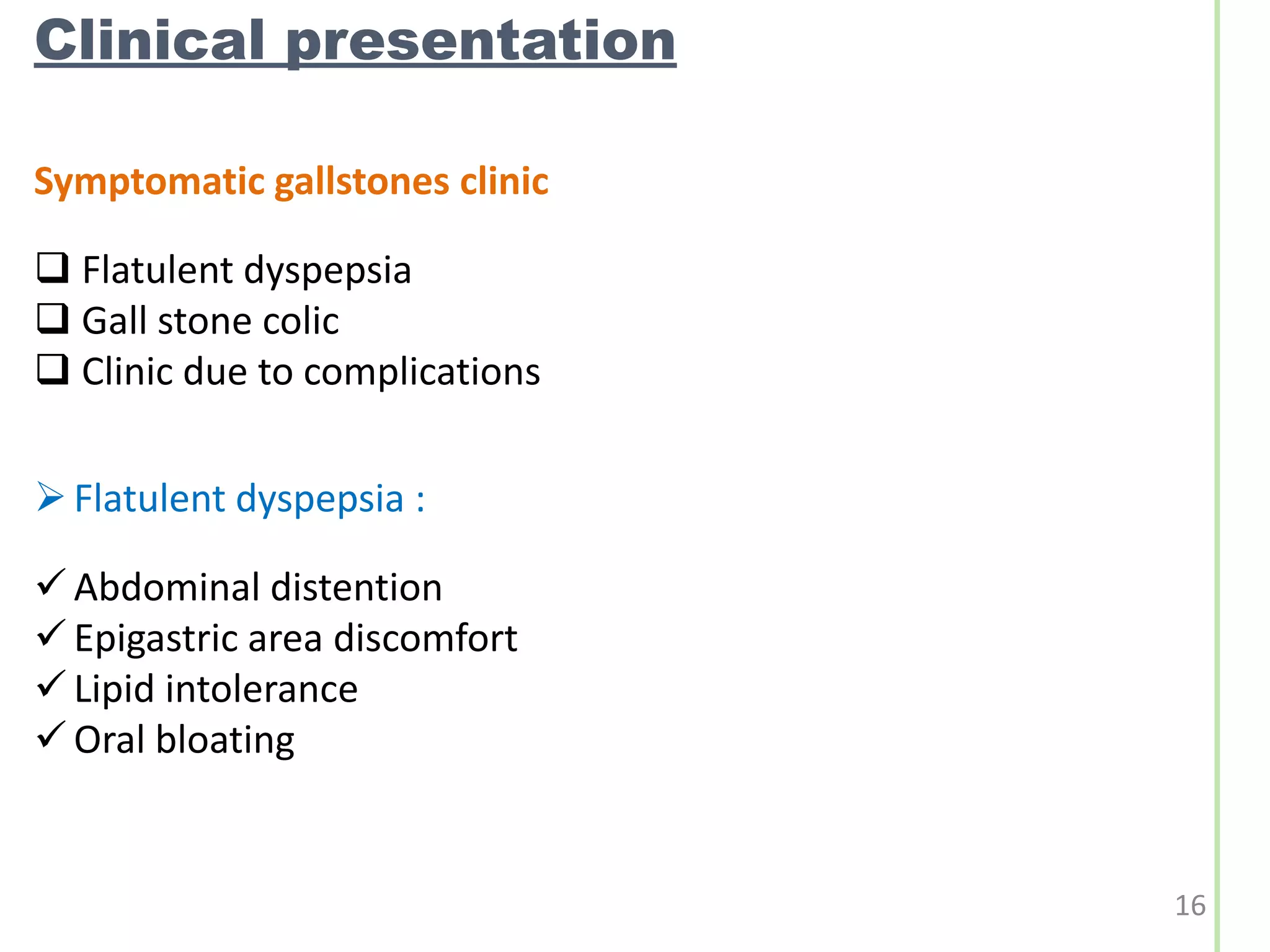 Clinical presentation

Symptomatic gallstones clinic

❑ Flatulent dyspepsia
❑ Gall stone colic
❑ Clinic due to complications

➢ Flatulent dyspepsia :

✓ Abdominal distention
✓ Epigastric area discomfort
✓ Lipid intolerance
✓ Oral bloating

16